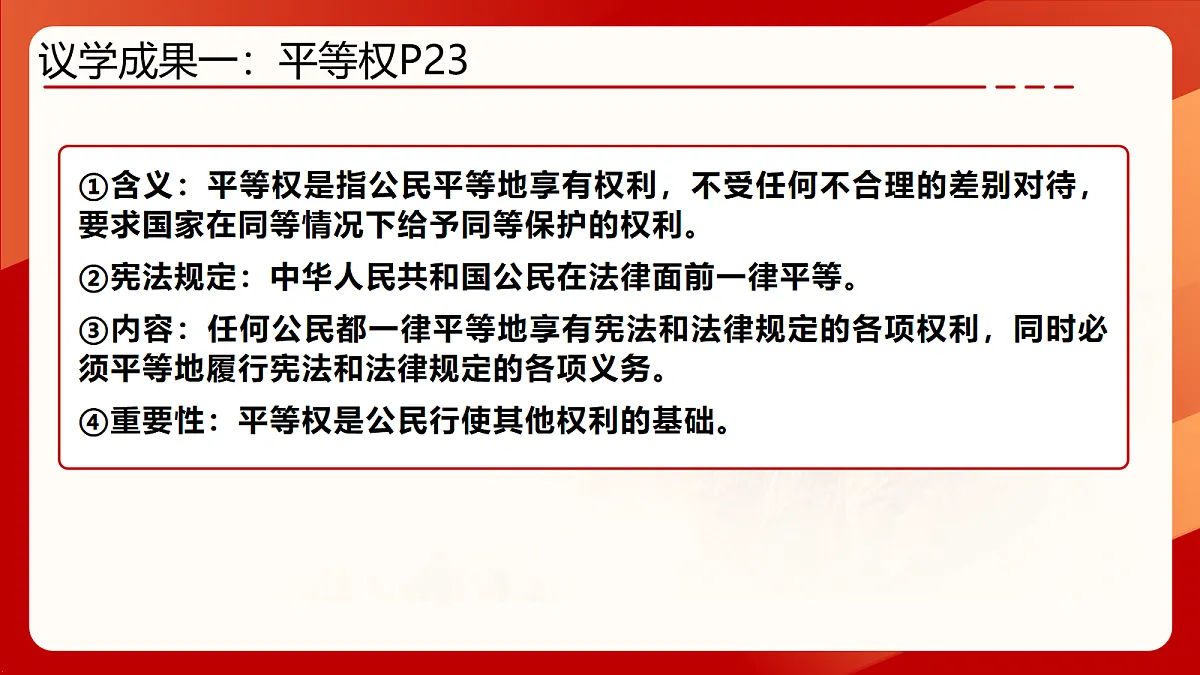 议学成果一：平等权P23

①含义：平等权是指公民平等地享有权利，不受任何不合理的差别对待，要求国家在同等情况下给予同等保护的权利。

②宪法规定：中华人民共和国公民在法律面前一律平等。

③内容：任何公民都一律平等地享有宪法和法律规定的各项权利，同时必须平等地履行宪法和法律规定的各项义务。

④重要性：平等权是公民行使其他权利的基础。